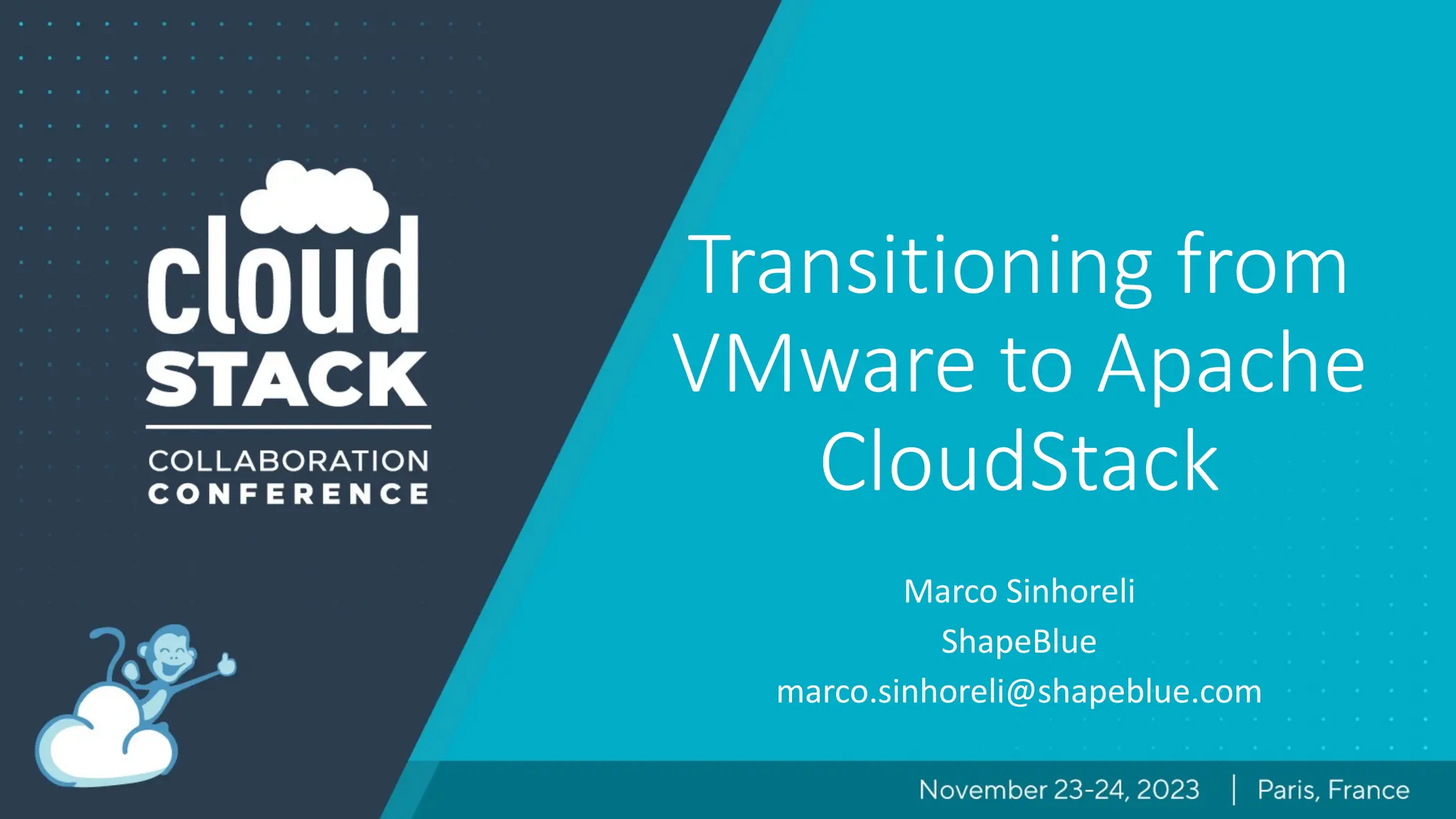 cloud STACK
COLLABORATION CONFERENCE

Transitioning from VMware to Apache CloudStack

Marco Sinhoreli
ShapeBlue
marco.sinhoreli@shapeblue.com

November 23-24, 2023 | Paris, France